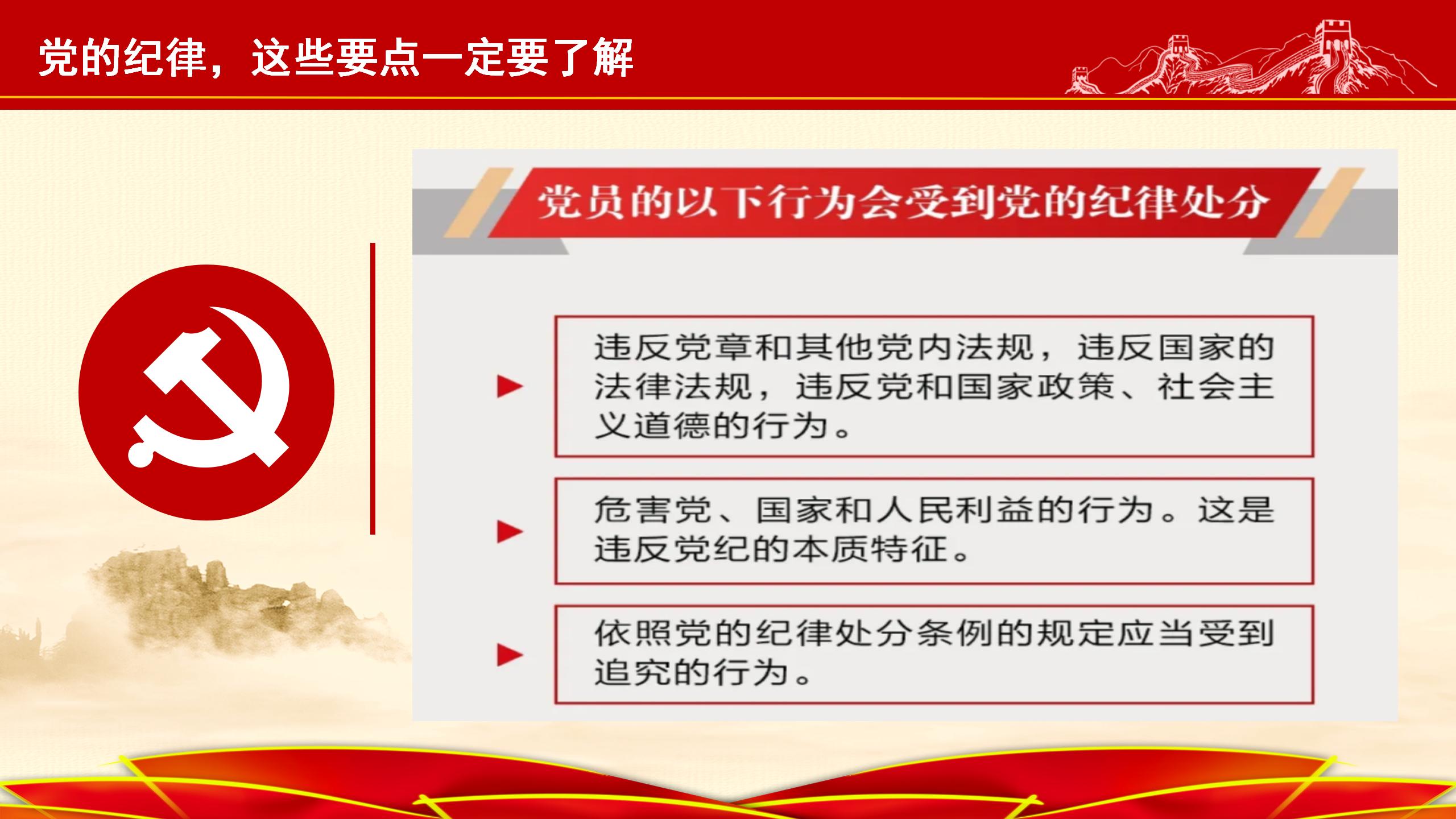 党的纪律，这些要点一定要了解

党员的以下行为会受到党的纪律处分

违反党章和其他党内法规，违反国家的法律法规，违反党和国家政策、社会主义道德的行为。

危害党、国家和人民利益的行为。这是违反党纪的本质特征。

依照党的纪律处分条例的规定应当受到追究的行为。